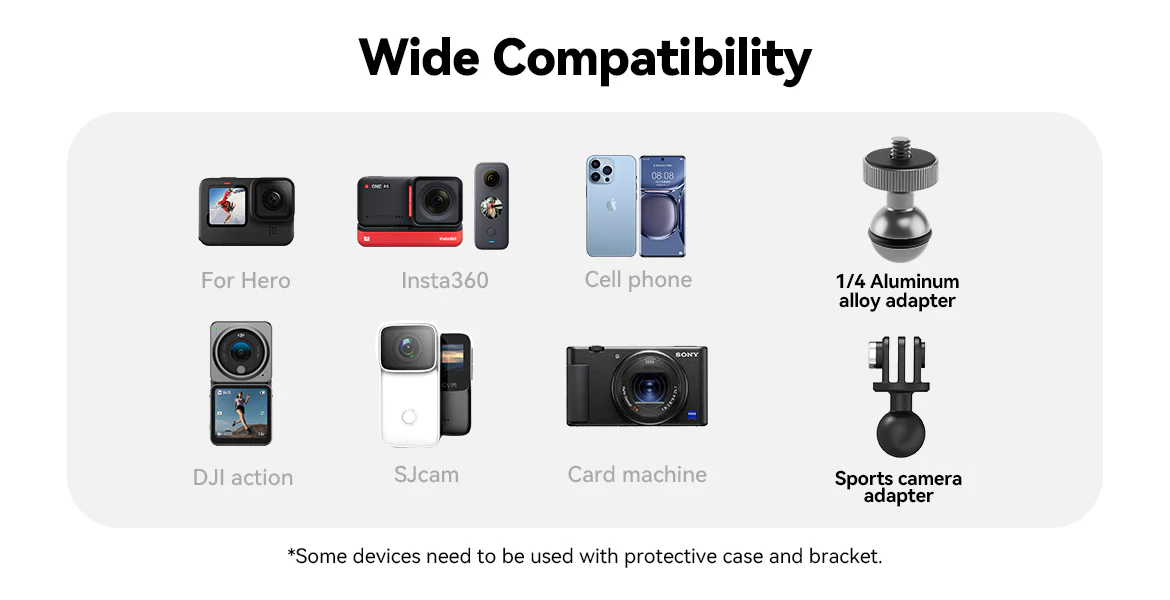 Wide Compatibility

For Hero

Insta360

Cell phone

1/4 Aluminum alloy adapter

DJI action

SJcam

Card machine

Sports camera adapter

*Some devices need to be used with protective case and bracket.